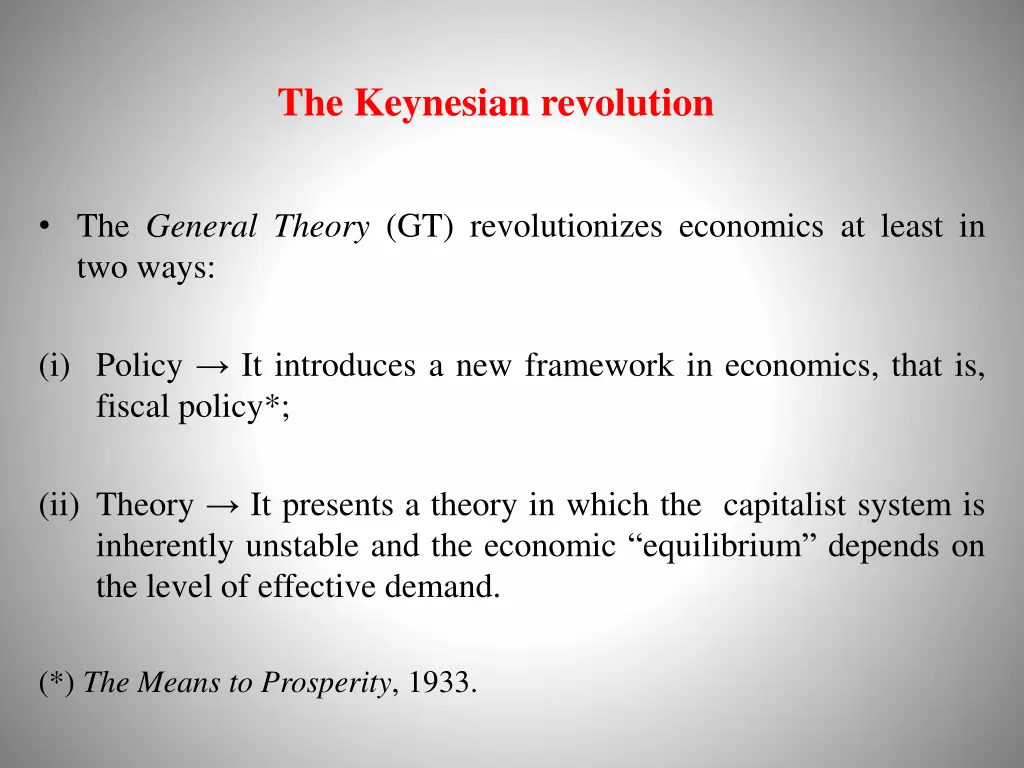 The Keynesian revolution

• The General Theory (GT) revolutionizes economics at least in two ways:

(i) Policy → It introduces a new framework in economics, that is, fiscal policy*;

(ii) Theory → It presents a theory in which the capitalist system is inherently unstable and the economic “equilibrium” depends on the level of effective demand.

(*) The Means to Prosperity, 1933.